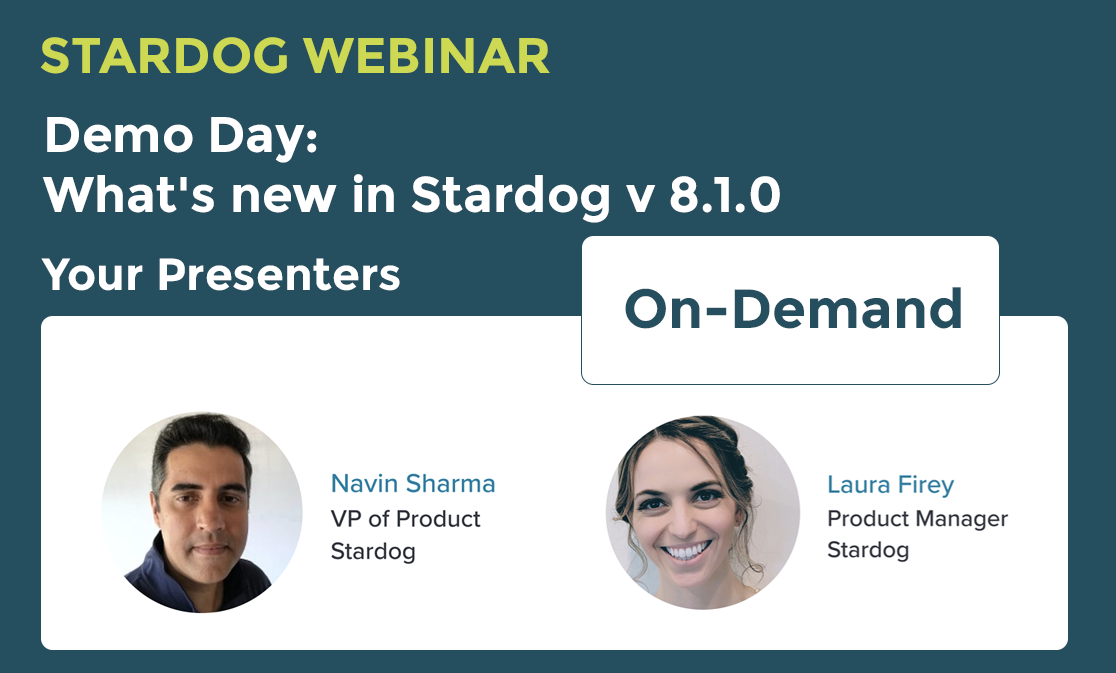 STARDOG WEBINAR

Demo Day:
What's new in Stardog v 8.1.0

Your Presenters

On-Demand

Navin Sharma
VP of Product
Stardog

Laura Firey
Product Manager
Stardog